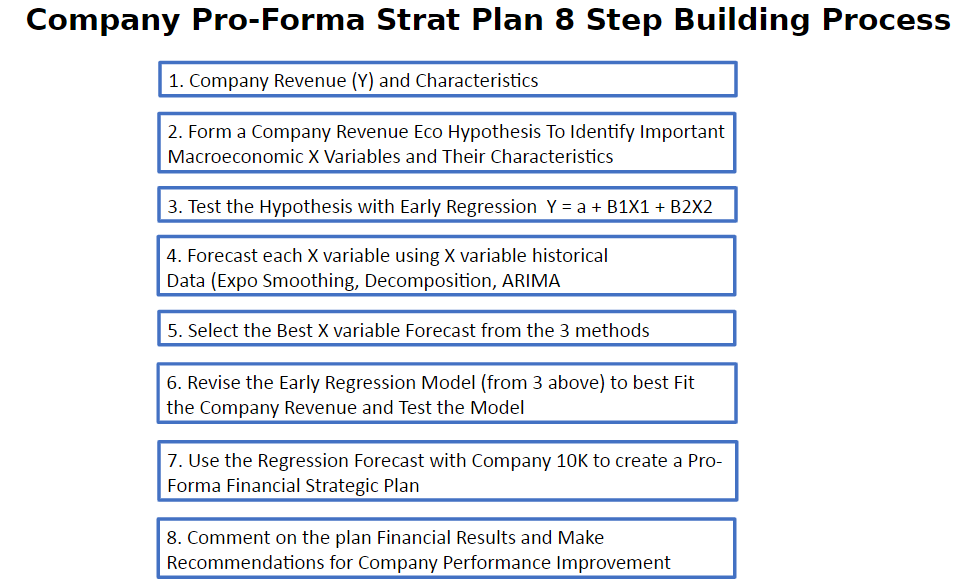 Company Pro-Forma Strat Plan 8 Step Building Process

1. Company Revenue (Y) and Characteristics

2. Form a Company Revenue Eco Hypothesis To Identify Important Macroeconomic X Variables and Their Characteristics

3. Test the Hypothesis with Early Regression Y = a + B1X1 + B2X2

4. Forecast each X variable using X variable historical Data (Expo Smoothing, Decomposition, ARIMA

5. Select the Best X variable Forecast from the 3 methods

6. Revise the Early Regression Model (from 3 above) to best Fit the Company Revenue and Test the Model

7. Use the Regression Forecast with Company 10K to create a Pro-Forma Financial Strategic Plan

8. Comment on the plan Financial Results and Make Recommendations for Company Performance Improvement